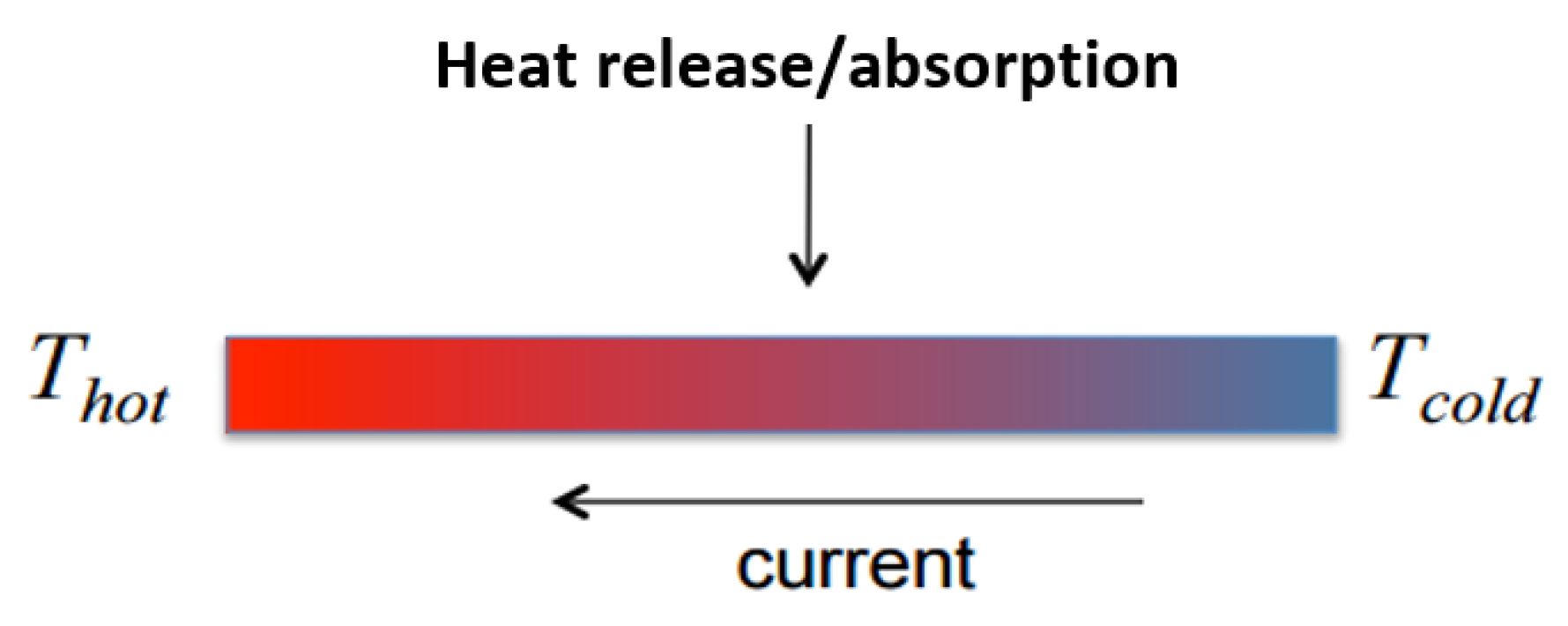 Heat release/absorption

$T_{hot}$

$T_{cold}$

current